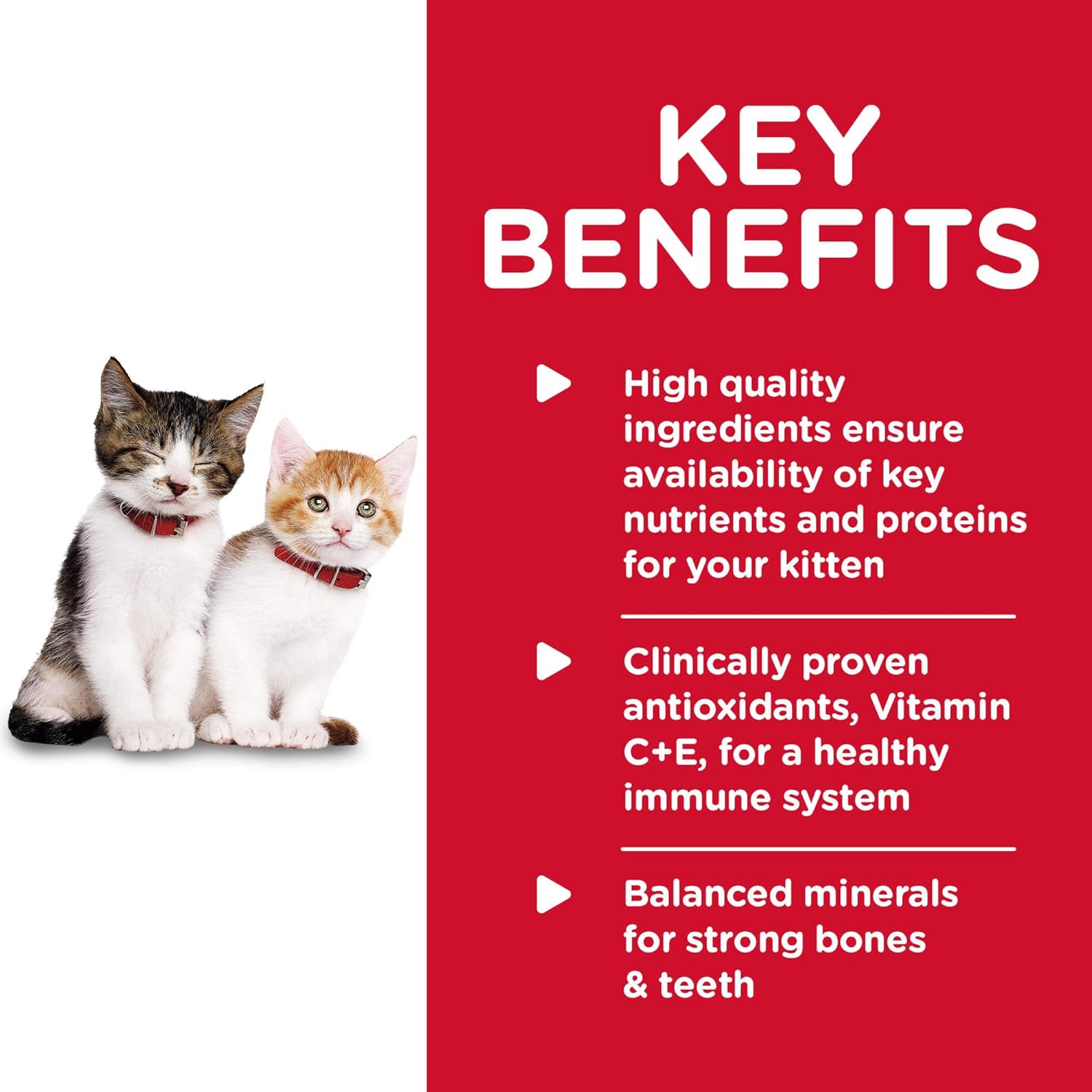 KEY BENEFITS

High quality ingredients ensure availability of key nutrients and proteins for your kitten

Clinically proven antioxidants, Vitamin C+E, for a healthy immune system

Balanced minerals for strong bones & teeth